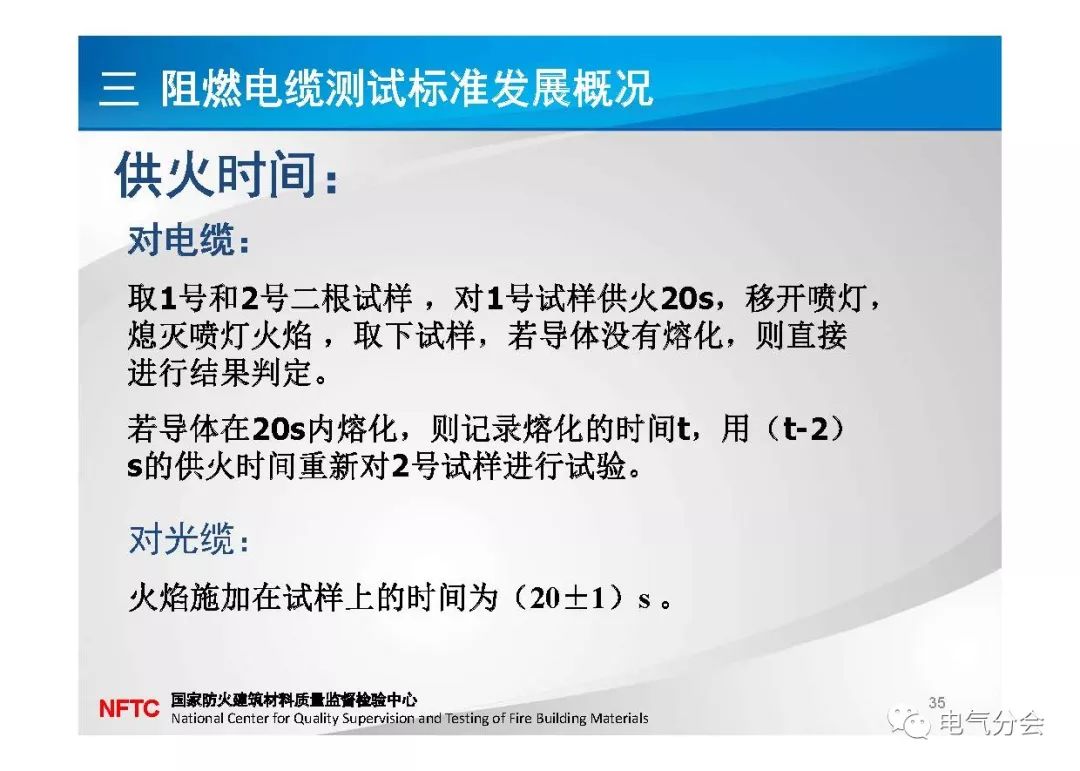 三 阻燃电缆测试标准发展概况

供火时间：

对电缆：

取1号和2号二根试样 ，对1号试样供火20s，移开喷灯，熄灭喷灯火焰 ，取下试样，若导体没有熔化，则直接进行结果判定。

若导体在20s内熔化，则记录熔化的时间t，用（t-2）s的供火时间重新对2号试样进行试验。

对光缆：

火焰施加在试样上的时间为（20±1）s 。

NFTC 国家防火建筑材料质量监督检验中心 National Center for Quality Supervision and Testing of Fire Building Materials

35

电气分会